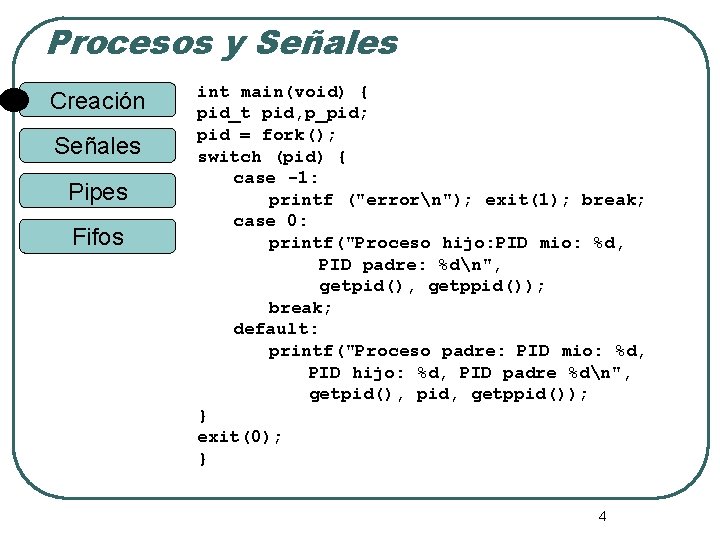 Procesos y Señales

Creación

Señales

Pipes

Fifos

int main(void) {
pid_t pid,p_pid;
pid = fork();
switch (pid) {
    case -1:
        printf ("error\n"); exit(1); break;
    case 0:
        printf("Proceso hijo:PID mio: %d,
            PID padre: %d\n",
            getpid(), getppid());
        break;
    default:
        printf("Proceso padre: PID mio: %d,
            PID hijo: %d, PID padre %d\n",
            getpid(), pid, getppid());
}
exit(0);
}

4